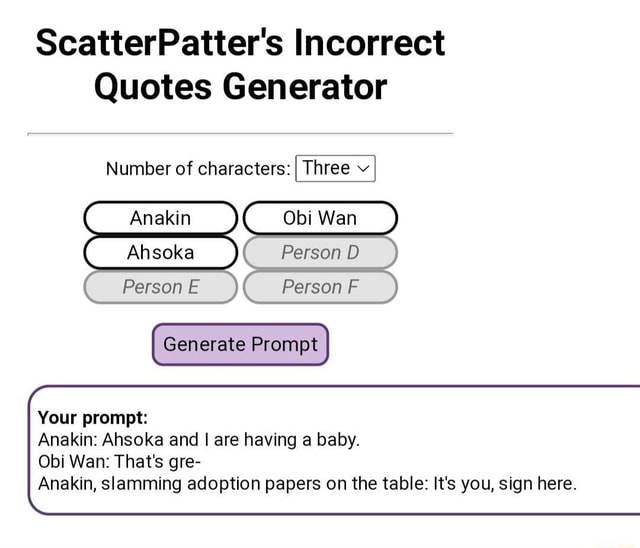 ScatterPatter's Incorrect Quotes Generator

Number of characters: Three

Anakin
Obi Wan
Ahsoka
Person D
Person E
Person F

Generate Prompt

Your prompt:
Anakin: Ahsoka and I are having a baby.
Obi Wan: That's gre-
Anakin, slamming adoption papers on the table: It's you, sign here.